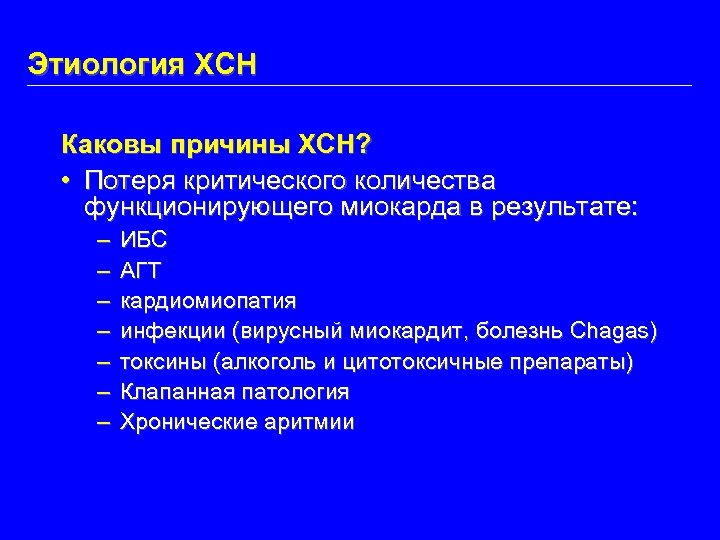 Этиология ХСН

Каковы причины ХСН?

• Потеря критического количества функционирующего миокарда в результате:
– ИБС
– АГТ
– кардиомиопатия
– инфекции (вирусный миокардит, болезнь Chagas)
– токсины (алкоголь и цитотоксичные препараты)
– Клапанная патология
– Хронические аритмии